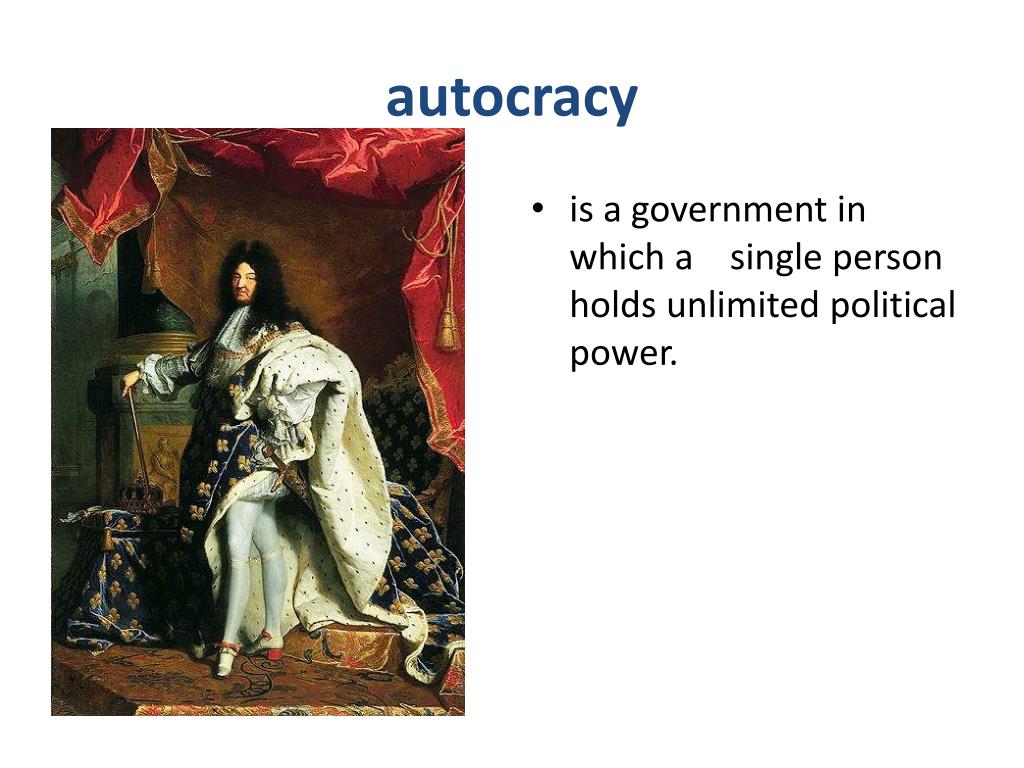 autocracy

• is a government in which a single person holds unlimited political power.